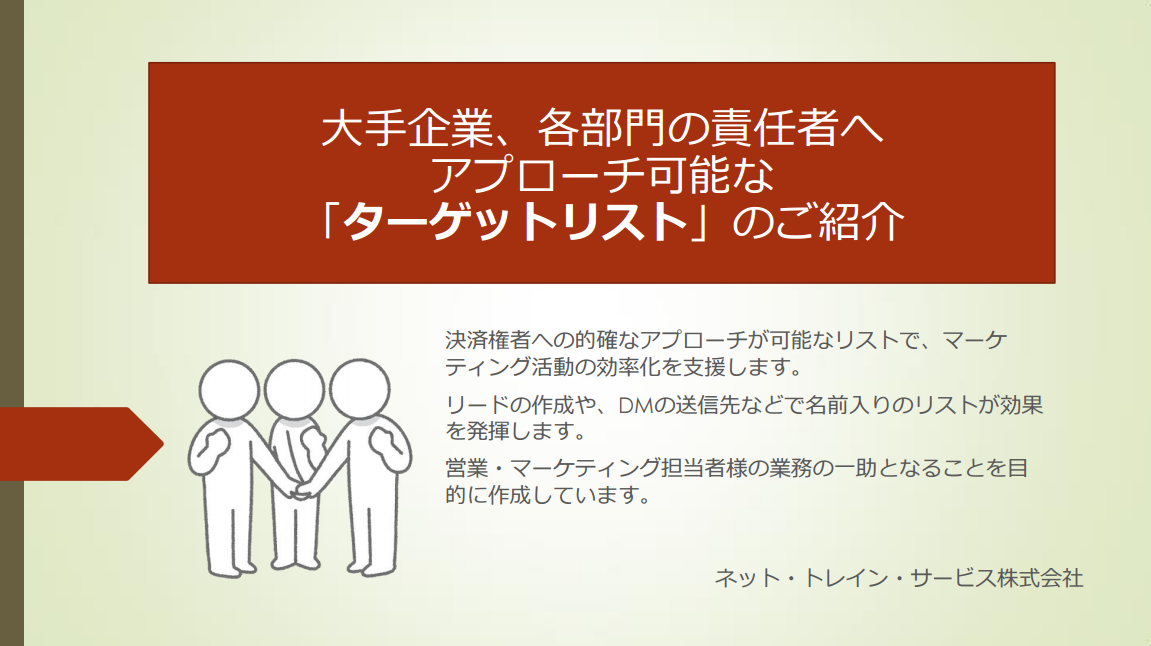 大手企業、各部門の責任者へ
アプローチ可能な
「ターゲットリスト」のご紹介

決済権者への的確なアプローチが可能なリストで、マーケティング活動の効率化を支援します。

リードの作成や、DMの送信先などで名前入りのリストが効果を発揮します。

営業・マーケティング担当者様の業務の一助となることを目的に作成しています。

ネット・トレイン・サービス株式会社